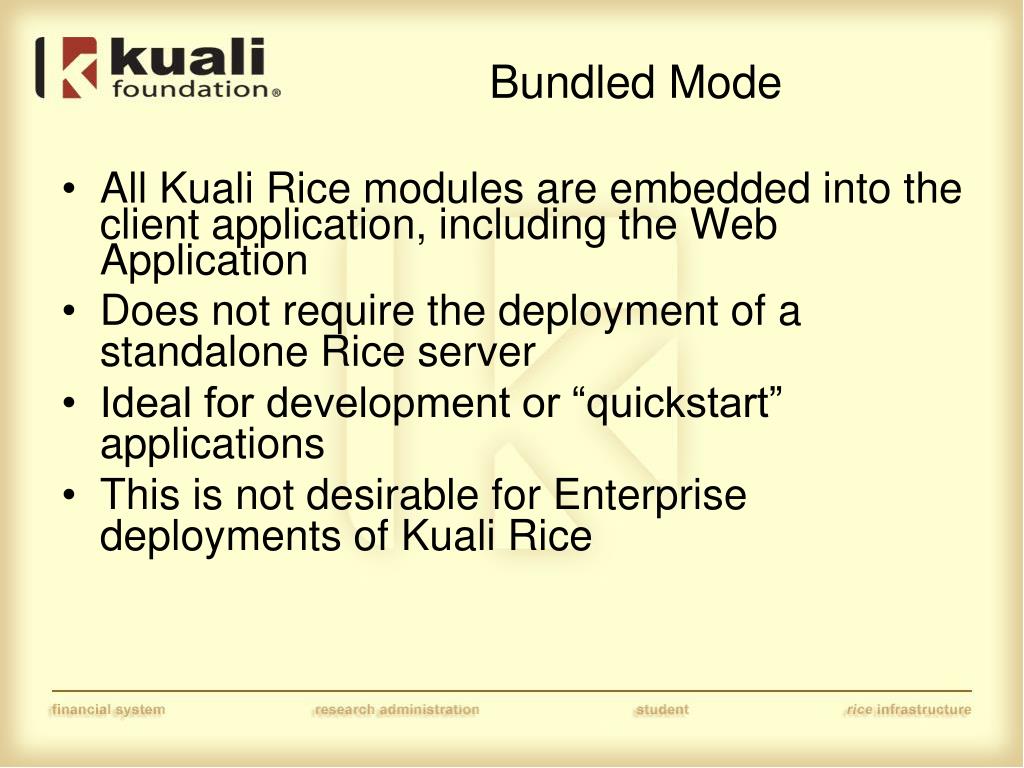 kuali foundation®

Bundled Mode

• All Kuali Rice modules are embedded into the client application, including the Web Application
• Does not require the deployment of a standalone Rice server
• Ideal for development or “quickstart” applications
• This is not desirable for Enterprise deployments of Kuali Rice

financial system   research administration   student   rice infrastructure